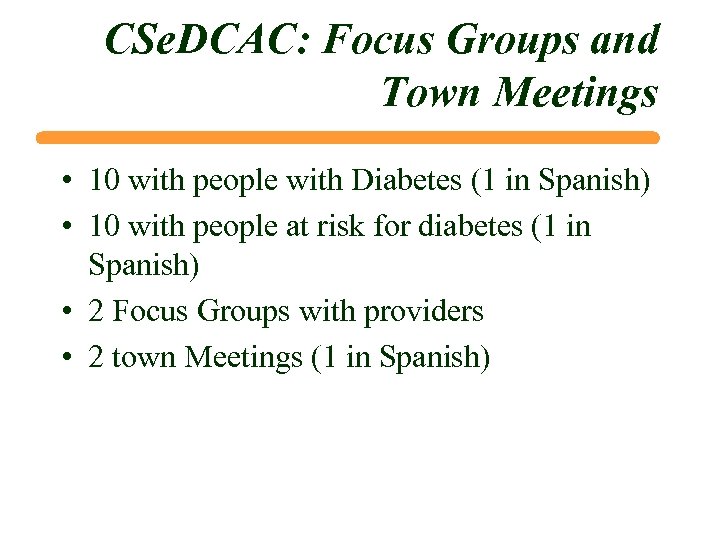 CSeDCAC: Focus Groups and Town Meetings

• 10 with people with Diabetes (1 in Spanish)
• 10 with people at risk for diabetes (1 in Spanish)
• 2 Focus Groups with providers
• 2 town Meetings (1 in Spanish)